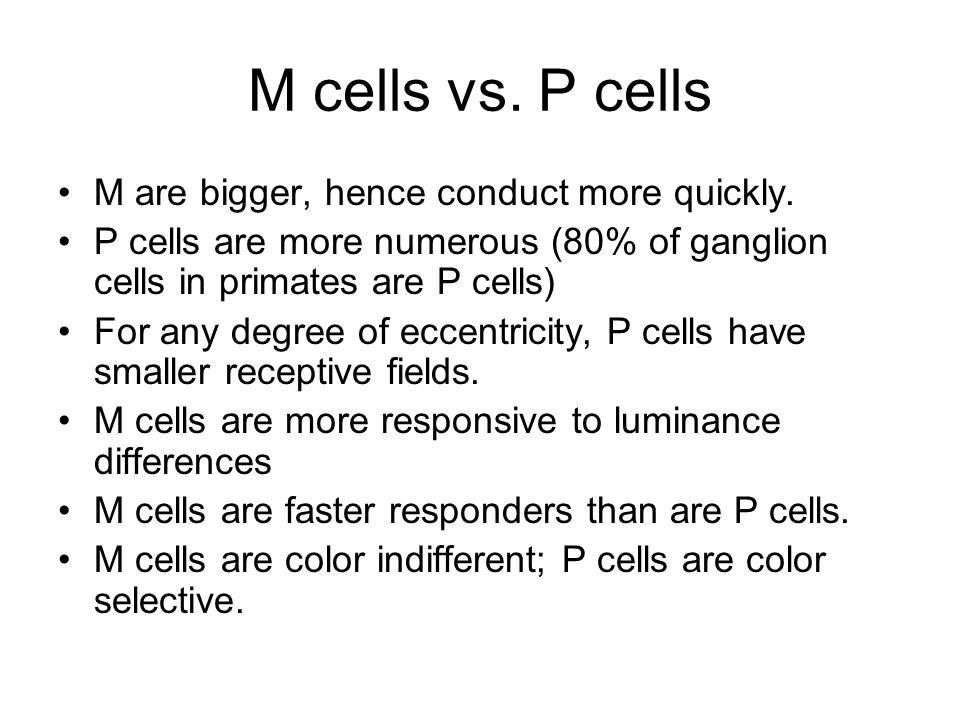 M cells vs. P cells

• M are bigger, hence conduct more quickly.
• P cells are more numerous (80% of ganglion cells in primates are P cells)
• For any degree of eccentricity, P cells have smaller receptive fields.
• M cells are more responsive to luminance differences
• M cells are faster responders than are P cells.
• M cells are color indifferent; P cells are color selective.